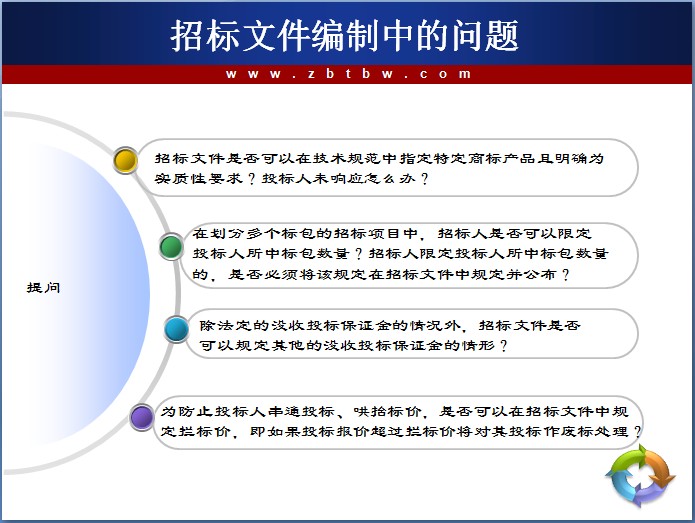 招标文件编制中的问题

www.zbtbw.com

提问

招标文件是否可以在技术规范中指定特定商标产品且明确为实质性要求？投标人未响应怎么办？

在划分多个标包的招标项目中，招标人是否可以限定投标人所中标包数量？招标人限定投标人所中标包数量的，是否必须将该规定在招标文件中规定并公布？

除法定的没收投标保证金的情况外，招标文件是否可以规定其他的没收投标保证金的情形？

为防止投标人串通投标、哄抬标价，是否可以在招标文件中规定拦标价，即如果投标报价超过拦标价将对其投标作废标处理？